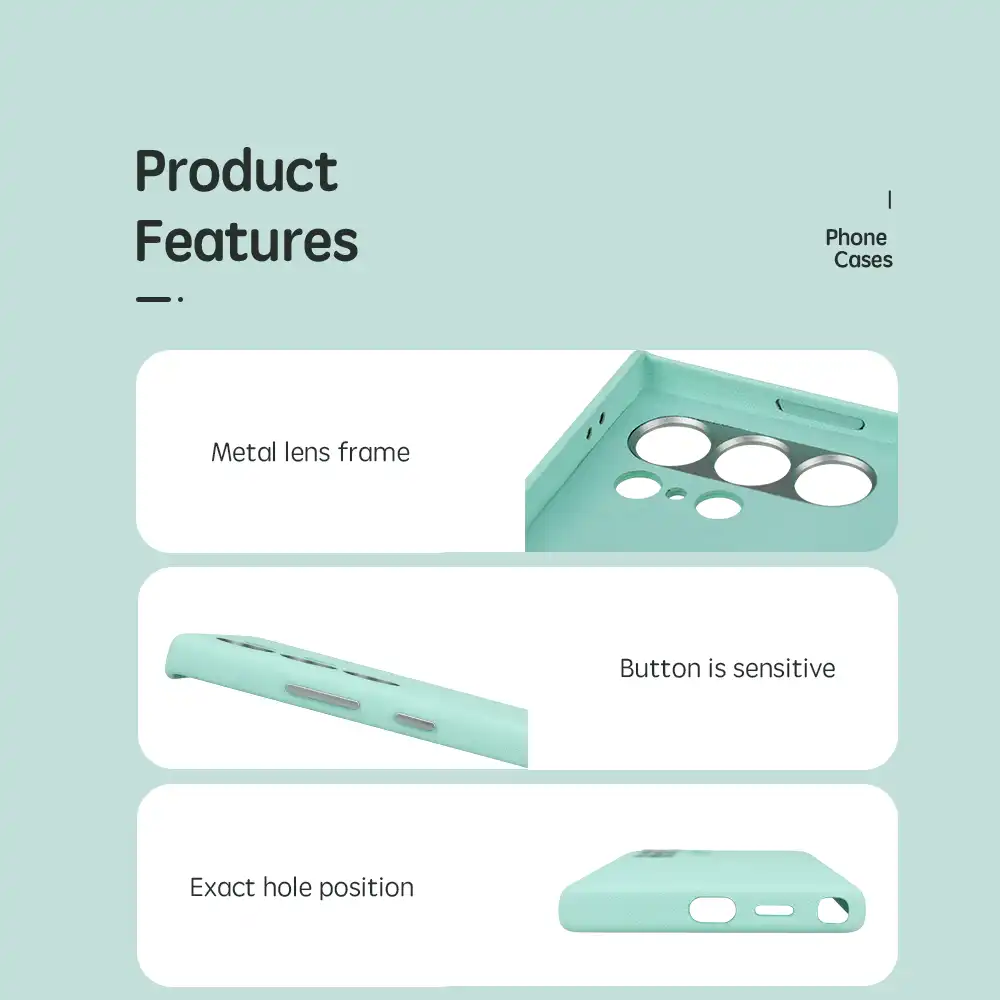 Product Features

Phone Cases

Metal lens frame

Button is sensitive

Exact hole position